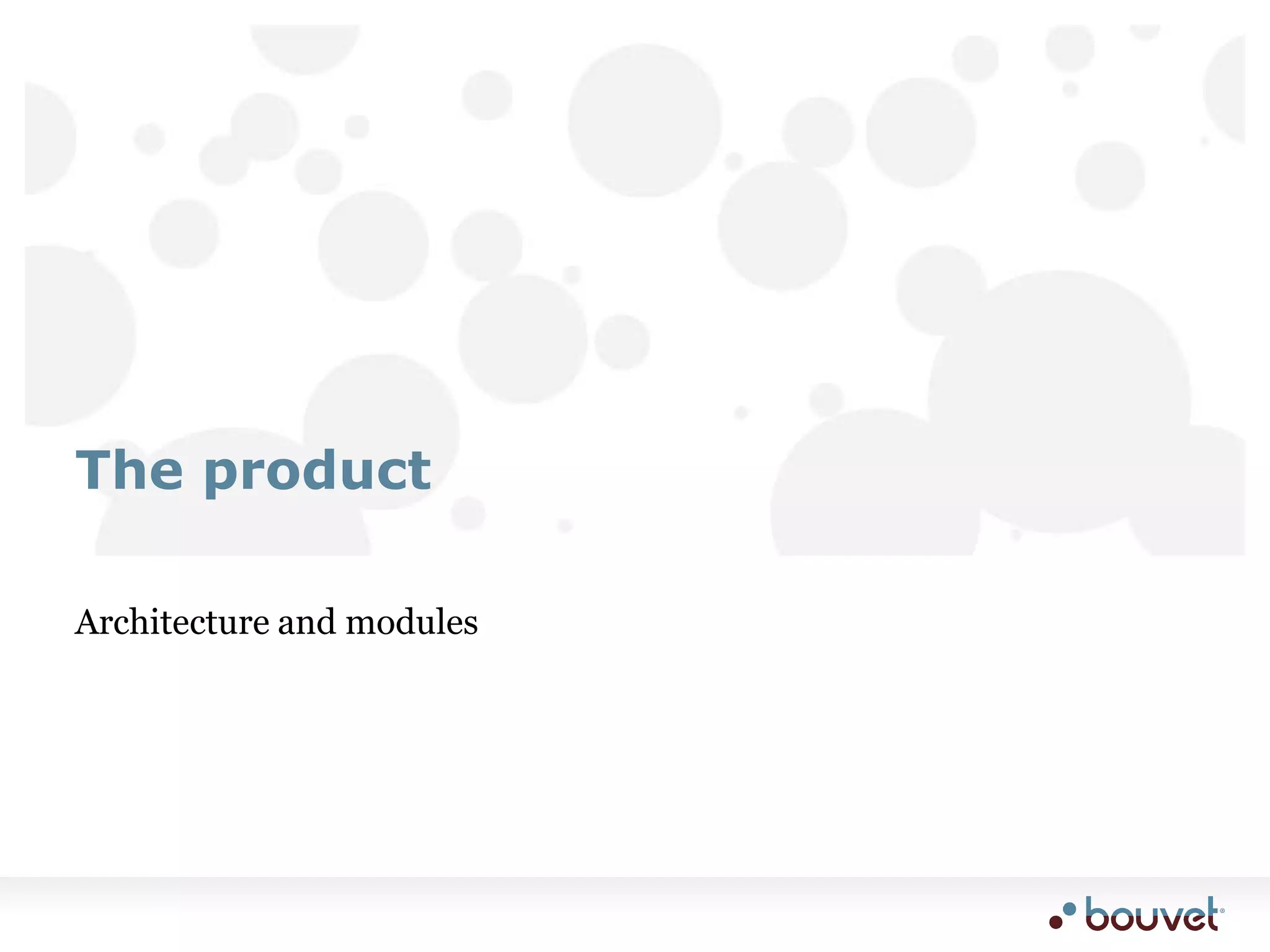 The product

Architecture and modules

bouvet